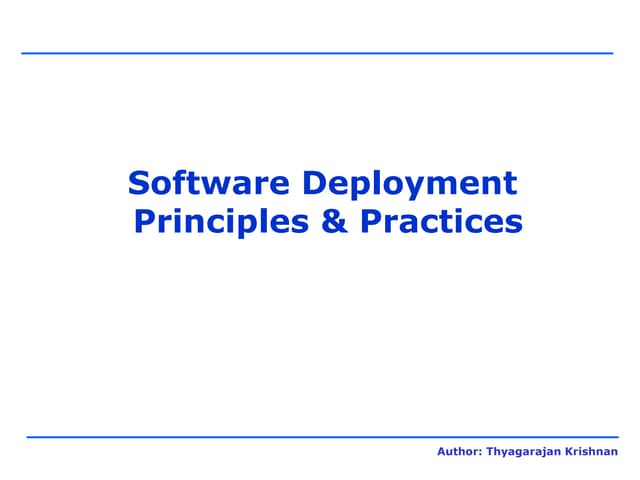 Software Deployment
Principles & Practices

Author: Thyagarajan Krishnan